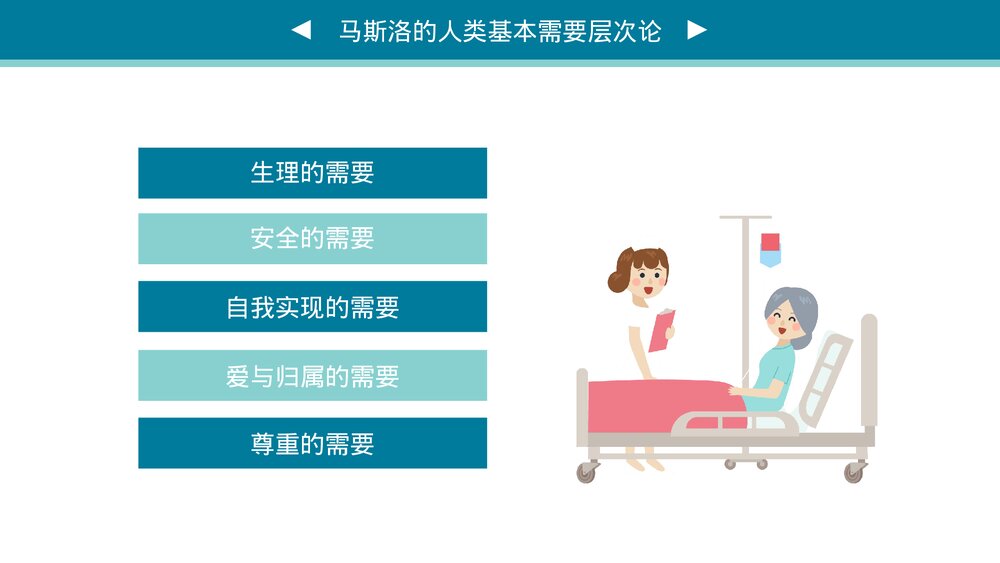 ◀ 马斯洛的人类基本需要层次论 ▶

生理的需要

安全的需要

自我实现的需要

爱与归属的需要

尊重的需要